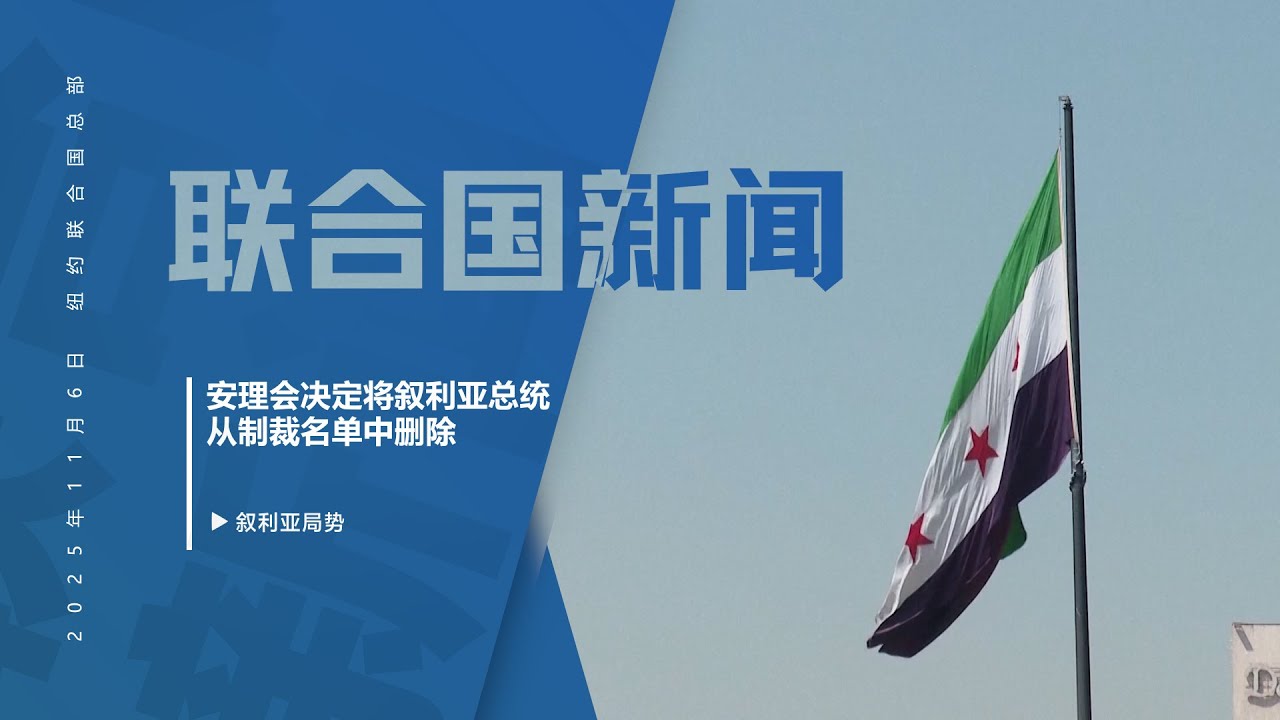 2025年11月6日 纽约联合国总部

联合国新闻

安理会决定将叙利亚总统从制裁名单中删除

▶ 叙利亚局势